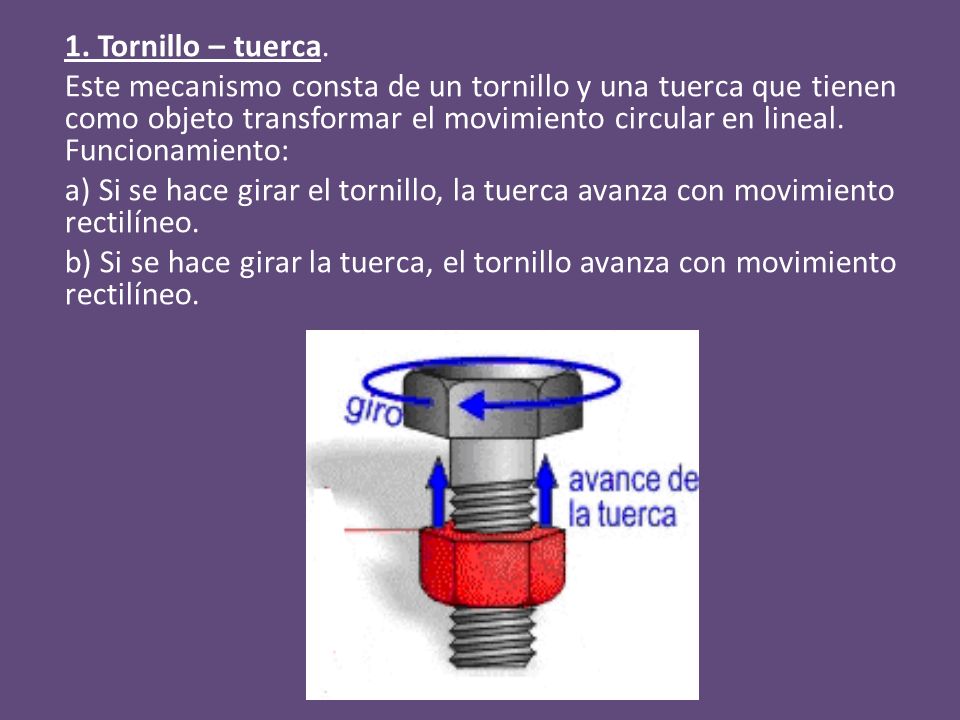 1. Tornillo – tuerca.

Este mecanismo consta de un tornillo y una tuerca que tienen como objeto transformar el movimiento circular en lineal. Funcionamiento:

a) Si se hace girar el tornillo, la tuerca avanza con movimiento rectilíneo.

b) Si se hace girar la tuerca, el tornillo avanza con movimiento rectilíneo.

giro

avance de la tuerca